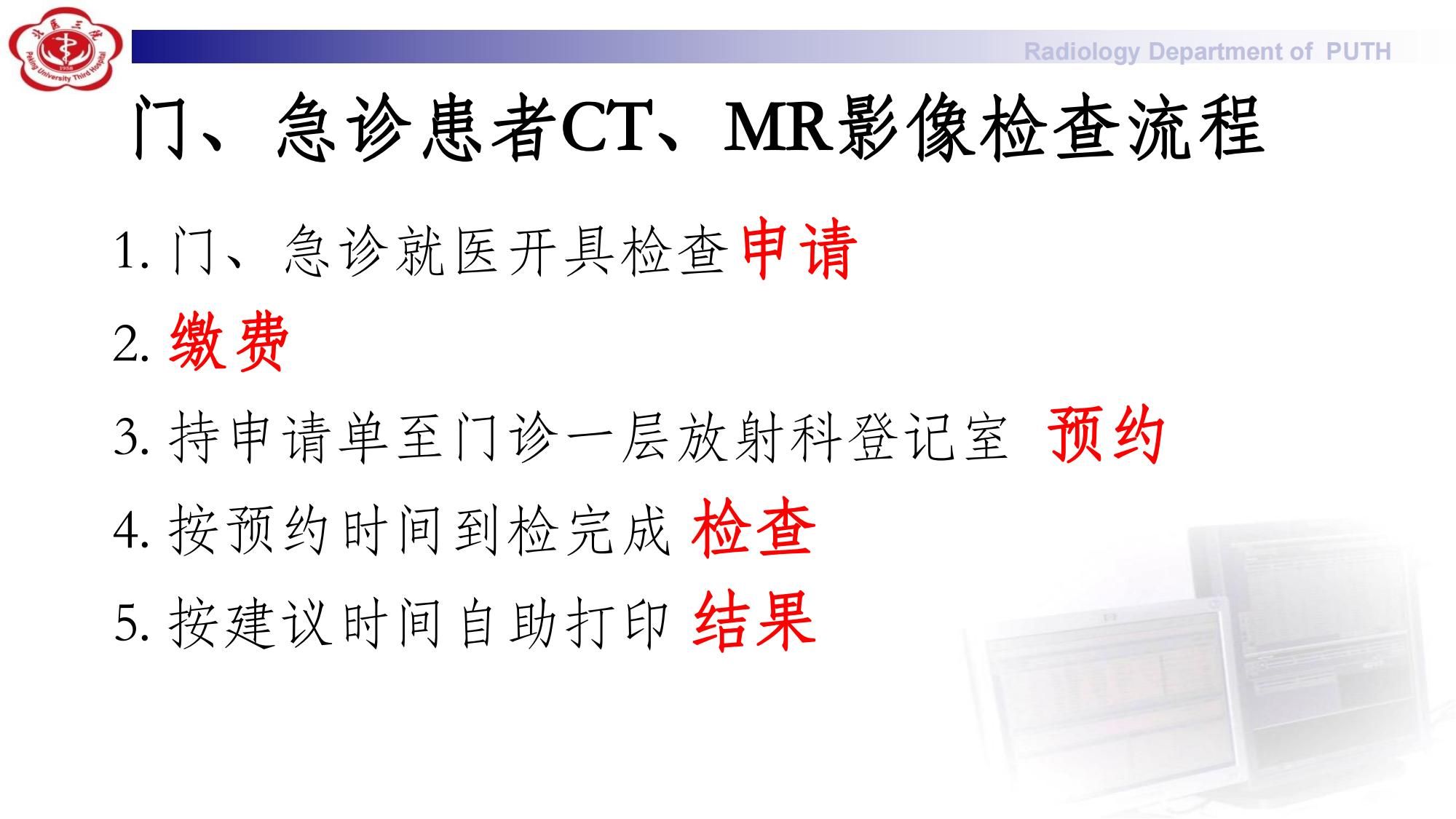 北医三院
1958
Peking University Third Hospital

Radiology Department of PUTH

门、急诊患者CT、MR影像检查流程

1. 门、急诊就医开具检查申请

2. 缴费

3. 持申请单至门诊一层放射科登记室 预约

4. 按预约时间到检完成 检查

5. 按建议时间自助打印 结果